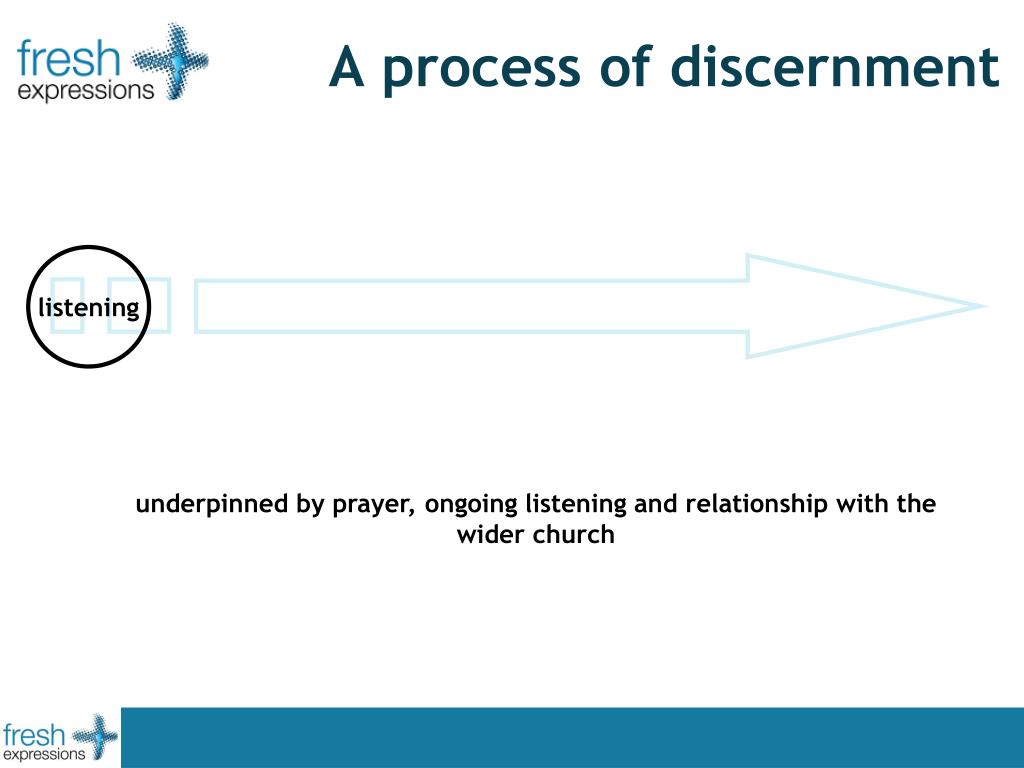 fresh expressions

A process of discernment

listening

underpinned by prayer, ongoing listening and relationship with the wider church

fresh expressions